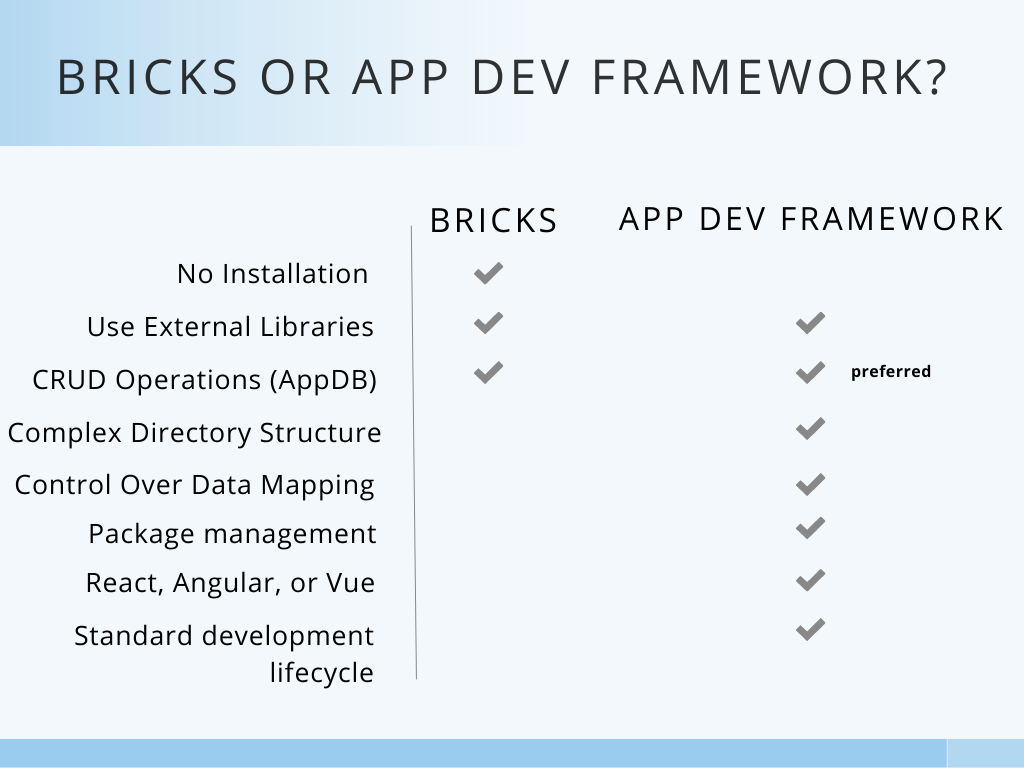 BRICKS OR APP DEV FRAMEWORK?

| | BRICKS | APP DEV FRAMEWORK |
|---|---|---|
| No Installation | ✔ | |
| Use External Libraries | ✔ | ✔ |
| CRUD Operations (AppDB) | ✔ | ✔ preferred |
| Complex Directory Structure | | ✔ |
| Control Over Data Mapping | | ✔ |
| Package management | | ✔ |
| React, Angular, or Vue | | ✔ |
| Standard development lifecycle | | ✔ |